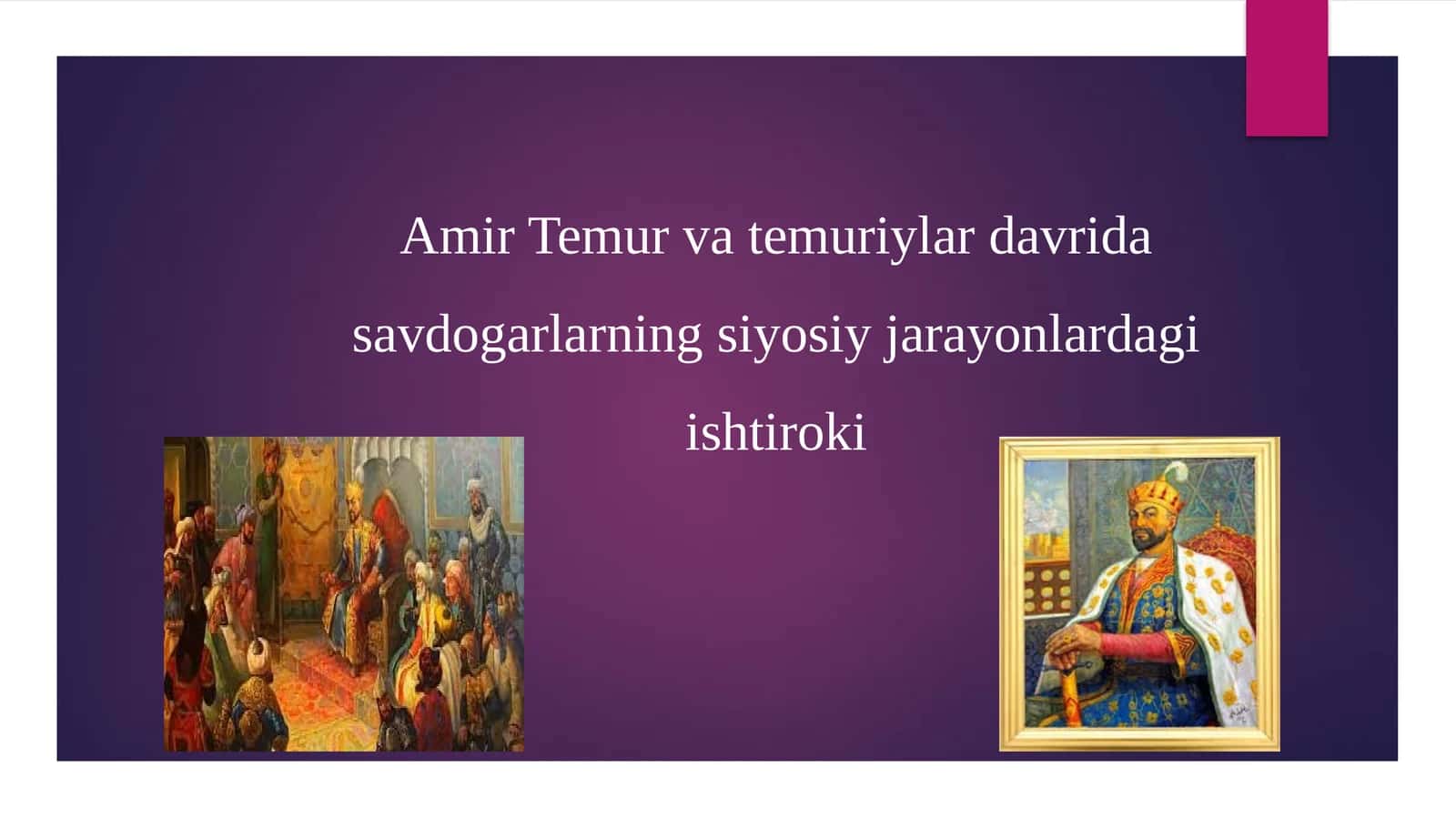 Amir Temur va temuriylar davrida savdogarlarning siyosiy jarayonlardagi ishtiroki